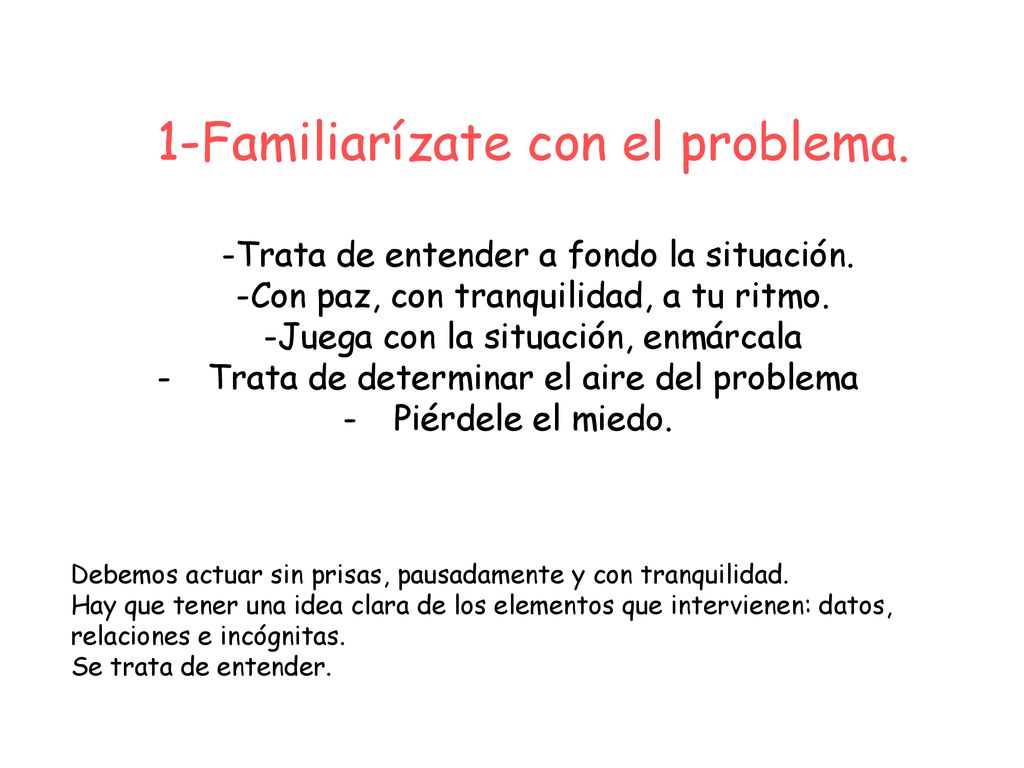 1-Familiarízate con el problema.

-Trata de entender a fondo la situación.
-Con paz, con tranquilidad, a tu ritmo.
-Juega con la situación, enmárcala
- Trata de determinar el aire del problema
- Piérdele el miedo.

Debemos actuar sin prisas, pausadamente y con tranquilidad.
Hay que tener una idea clara de los elementos que intervienen: datos, relaciones e incógnitas.
Se trata de entender.